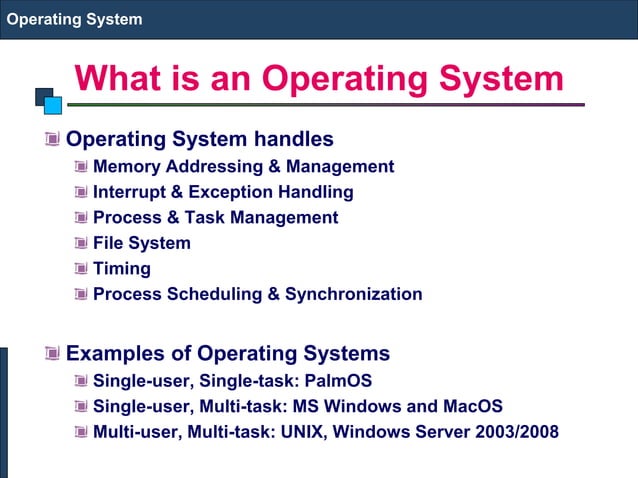 Operating System

What is an Operating System

Operating System handles
Memory Addressing & Management
Interrupt & Exception Handling
Process & Task Management
File System
Timing
Process Scheduling & Synchronization

Examples of Operating Systems
Single-user, Single-task: PalmOS
Single-user, Multi-task: MS Windows and MacOS
Multi-user, Multi-task: UNIX, Windows Server 2003/2008